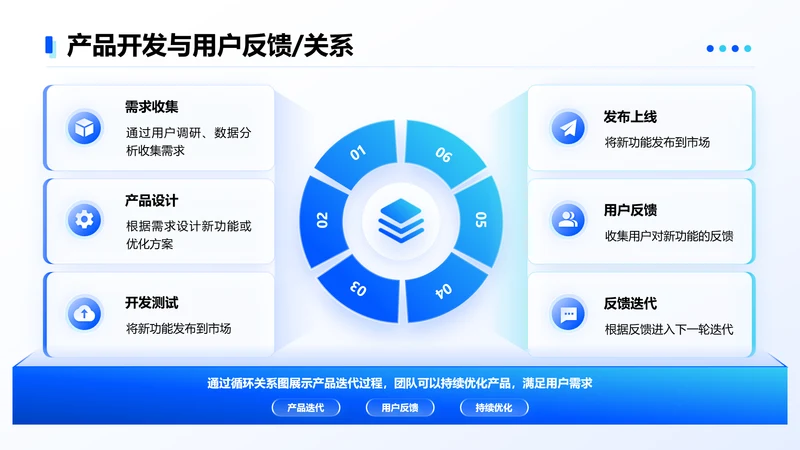 产品开发与用户反馈/关系

需求收集
通过用户调研、数据分析收集需求

产品设计
根据需求设计新功能或优化方案

开发测试
将新功能发布到市场

01
02
03
04
05
06

发布上线
将新功能发布到市场

用户反馈
收集用户对新功能的反馈

反馈迭代
根据反馈进入下一轮迭代

通过循环关系图展示产品迭代过程，团队可以持续优化产品，满足用户需求

产品迭代
用户反馈
持续优化